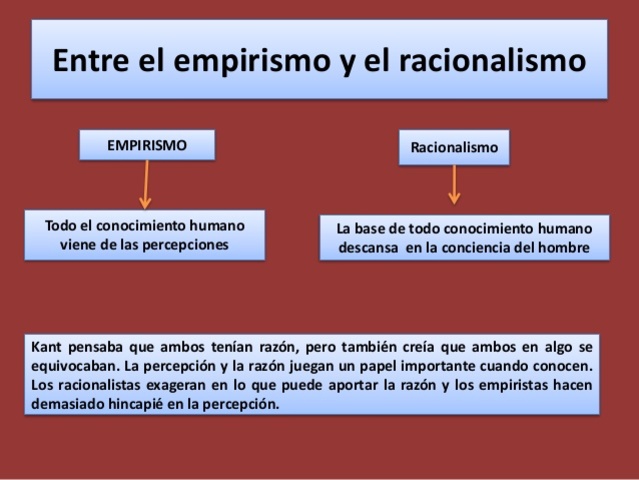 Entre el empirismo y el racionalismo

EMPIRISMO

Todo el conocimiento humano viene de las percepciones

Racionalismo

La base de todo conocimiento humano descansa en la conciencia del hombre

Kant pensaba que ambos tenían razón, pero también creía que ambos en algo se equivocaban. La percepción y la razón juegan un papel importante cuando conocen. Los racionalistas exageran en lo que puede aportar la razón y los empiristas hacen demasiado hincapié en la percepción.